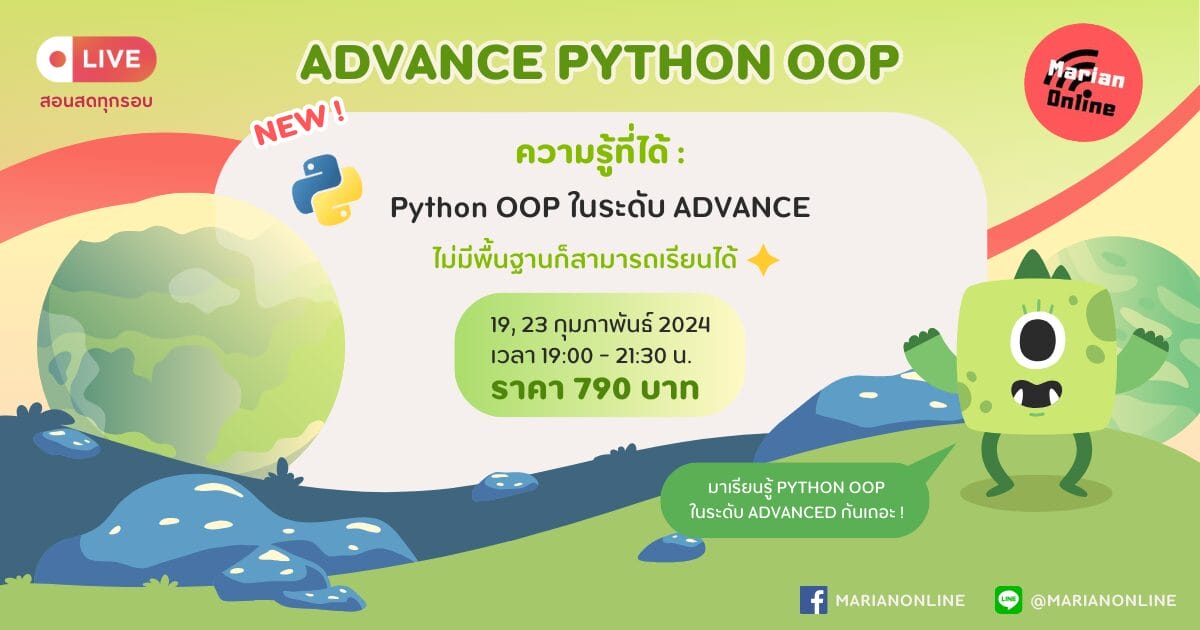 LIVE
สอนสดทุกรอบ

ADVANCE PYTHON OOP

Marian Online

NEW !

ความรู้ที่ได้ :

Python OOP ในระดับ ADVANCE

ไม่มีพื้นฐานก็สามารถเรียนได้

19, 23 กุมภาพันธ์ 2024
เวลา 19:00 - 21:30 น.
ราคา 790 บาท

มาเรียนรู้ PYTHON OOP ในระดับ ADVANCED กันเถอะ !

MARIANONLINE

LINE @MARIANONLINE